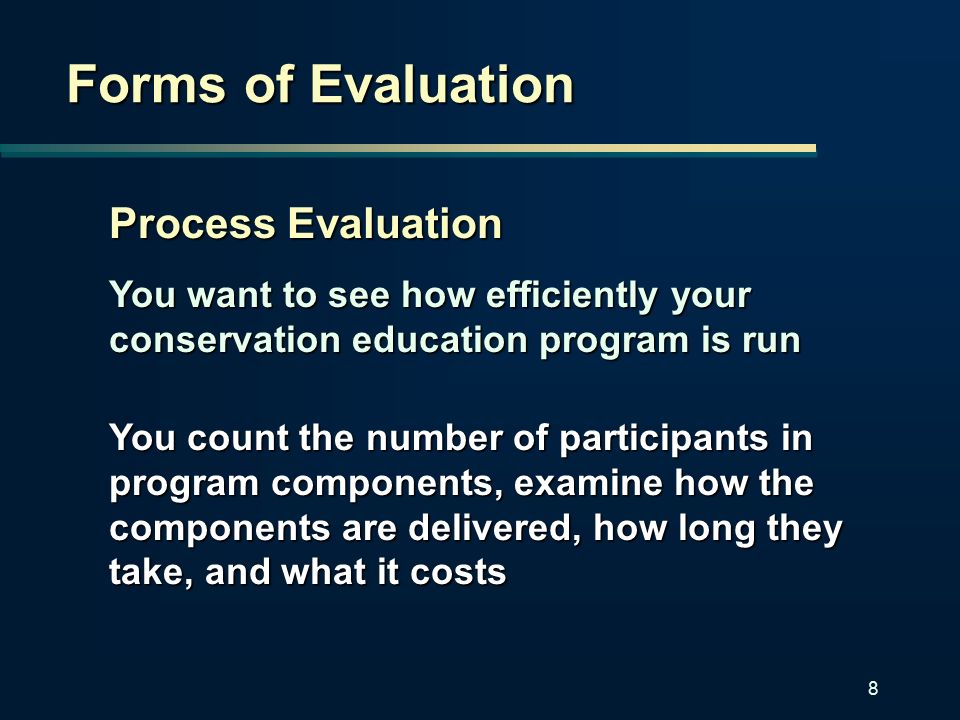 Forms of Evaluation

Process Evaluation

You want to see how efficiently your conservation education program is run

You count the number of participants in program components, examine how the components are delivered, how long they take, and what it costs

8